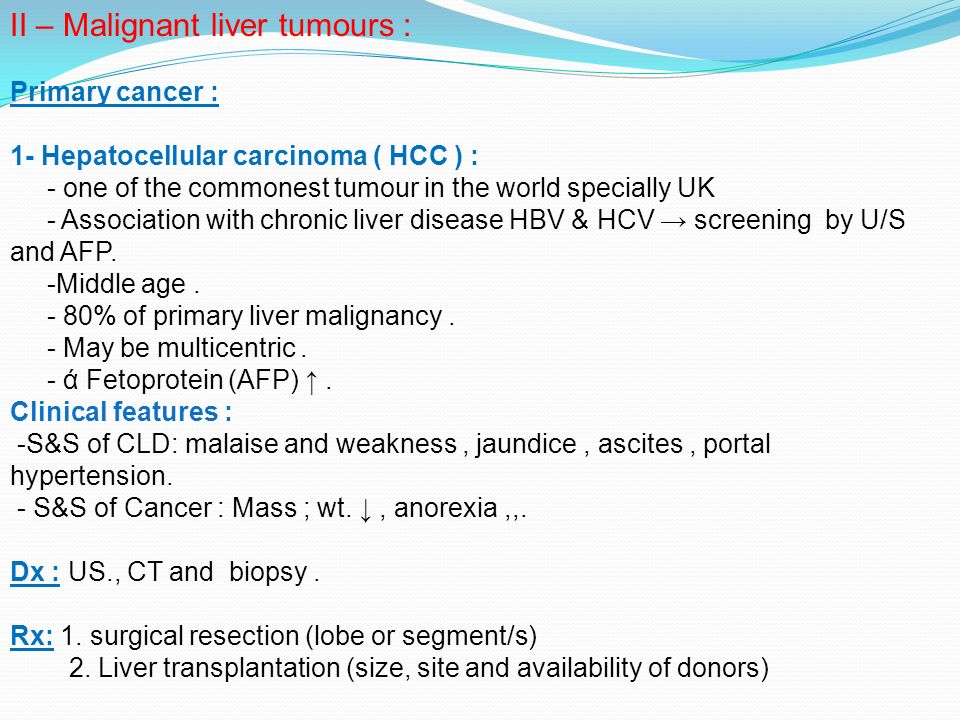 II – Malignant liver tumours :

Primary cancer :

1- Hepatocellular carcinoma ( HCC ) :
- one of the commonest tumour in the world specially UK
- Association with chronic liver disease HBV & HCV → screening by U/S and AFP.
-Middle age .
- 80% of primary liver malignancy .
- May be multicentric .
- ά Fetoprotein (AFP) ↑ .
Clinical features :
-S&S of CLD: malaise and weakness , jaundice , ascites , portal hypertension.
- S&S of Cancer : Mass ; wt. ↓ , anorexia ,,.

Dx : US., CT and biopsy .

Rx: 1. surgical resection (lobe or segment/s)
2. Liver transplantation (size, site and availability of donors)